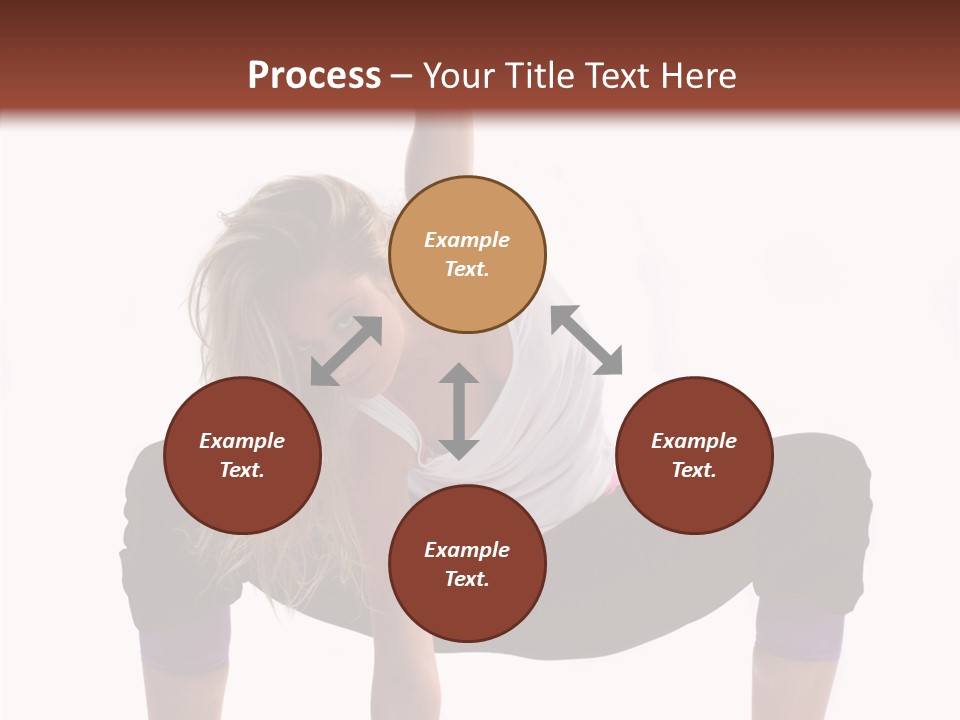 Process – Your Title Text Here

Example Text.

Example Text.

Example Text.

Example Text.